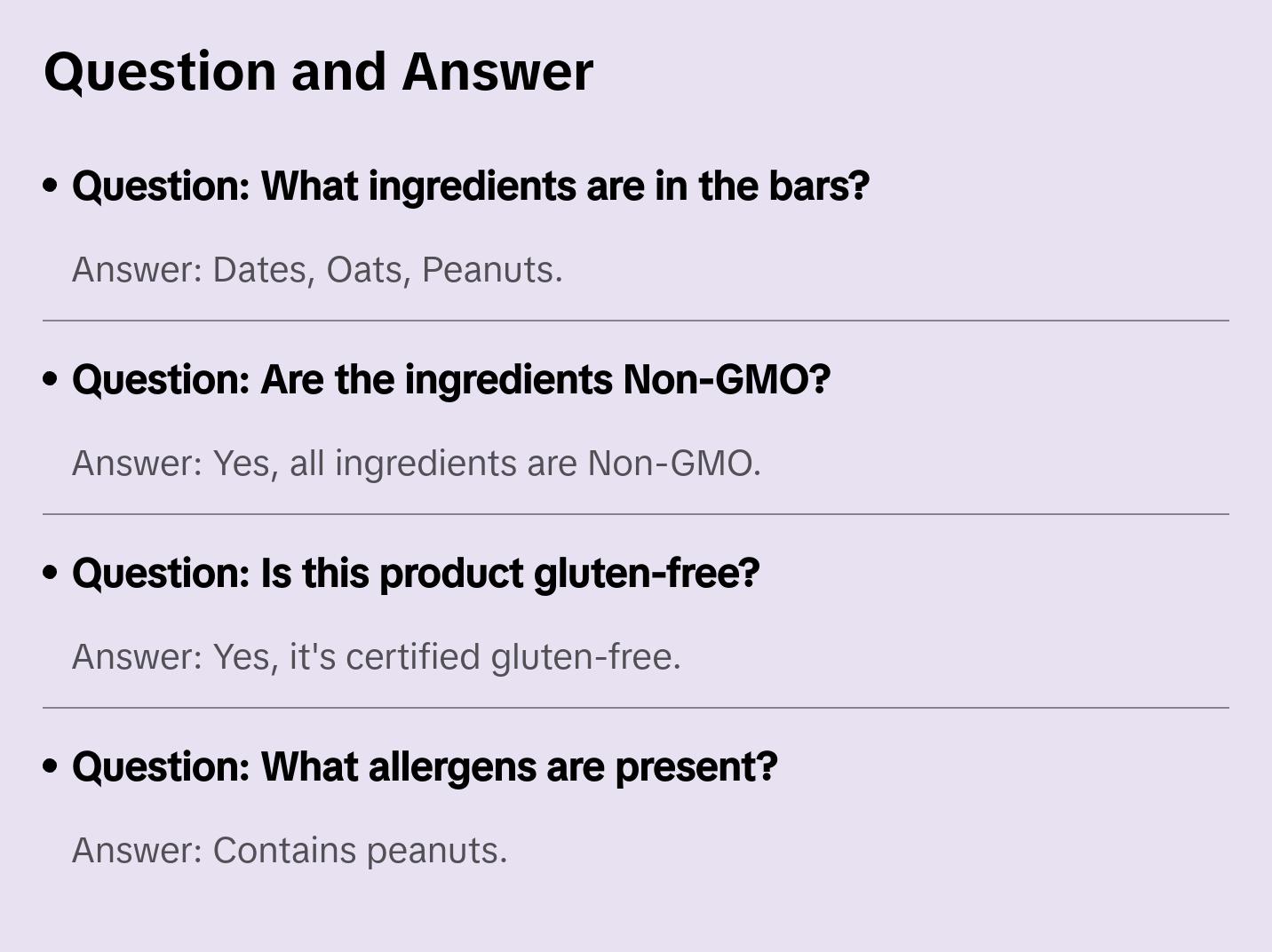 Question and Answer

• Question: What ingredients are in the bars?

Answer: Dates, Oats, Peanuts.

• Question: Are the ingredients Non-GMO?

Answer: Yes, all ingredients are Non-GMO.

• Question: Is this product gluten-free?

Answer: Yes, it's certified gluten-free.

• Question: What allergens are present?

Answer: Contains peanuts.